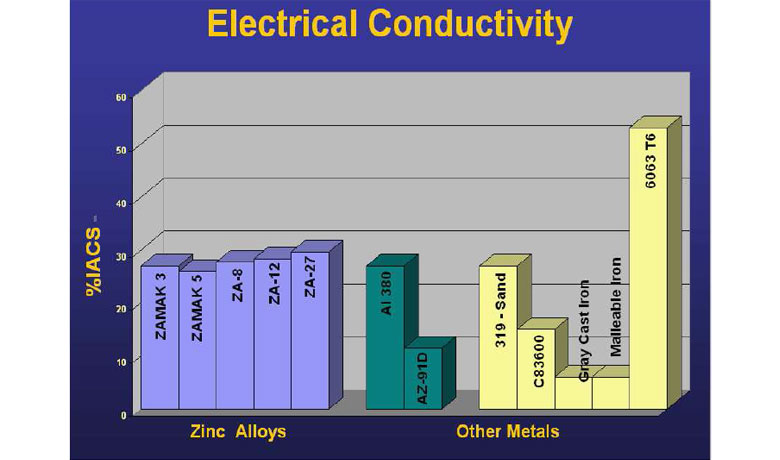 Electrical Conductivity

%IACS

60
50
40
30
20
10
0

ZAMAK 3
ZAMAK 5
ZA-8
ZA-12
ZA-27
Al 380
AZ-91D
319 - Sand
C83600
Gray Cast Iron
Malleable Iron
6063 T6

Zinc Alloys
Other Metals